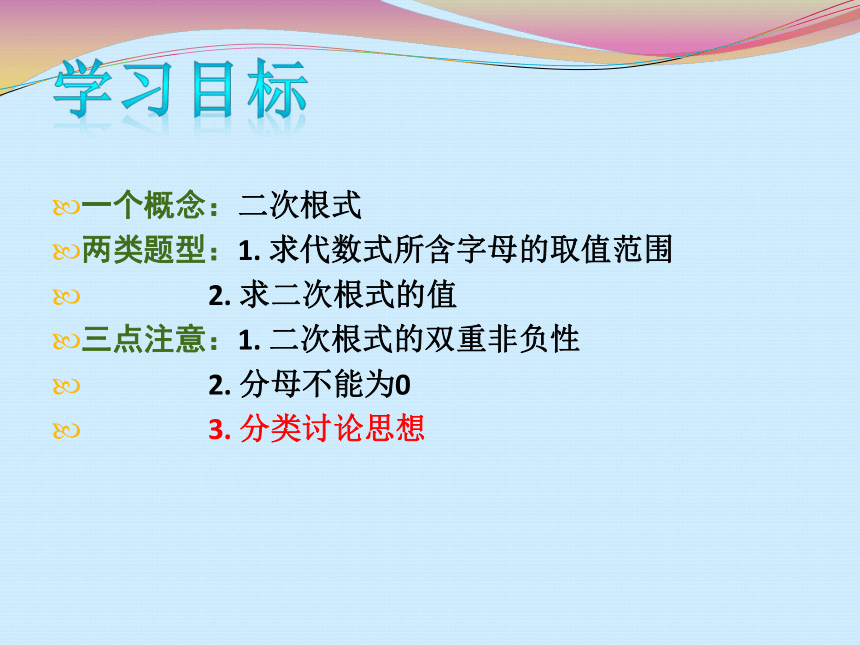 学习目标

一个概念：二次根式
两类题型：1. 求代数式所含字母的取值范围
2. 求二次根式的值
三点注意：1. 二次根式的双重非负性
2. 分母不能为0
3. 分类讨论思想